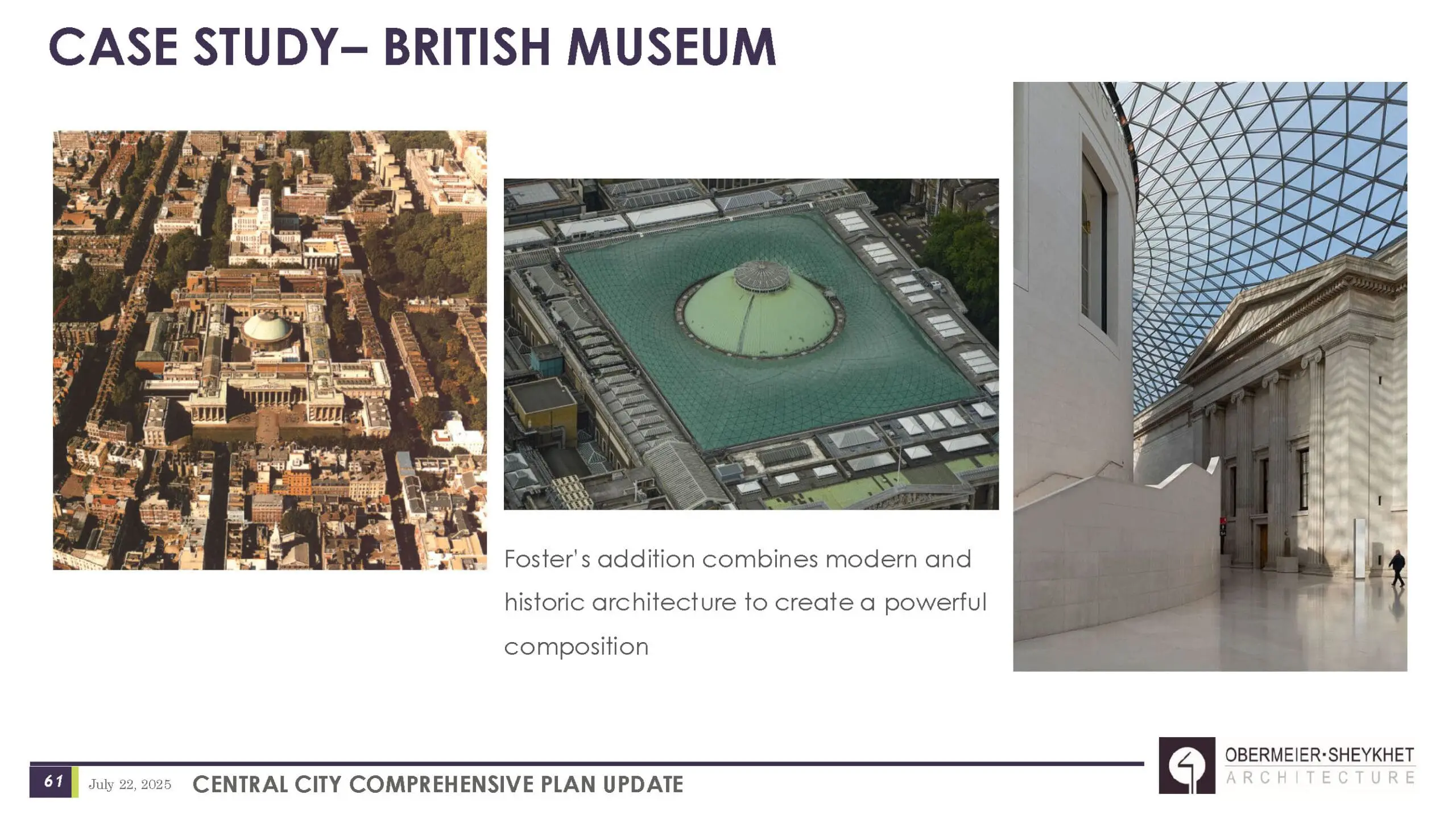 CASE STUDY– BRITISH MUSEUM

Foster's addition combines modern and historic architecture to create a powerful composition

61 July 22, 2025 CENTRAL CITY COMPREHENSIVE PLAN UPDATE

OBERMEIER·SHEYKHET ARCHITECTURE